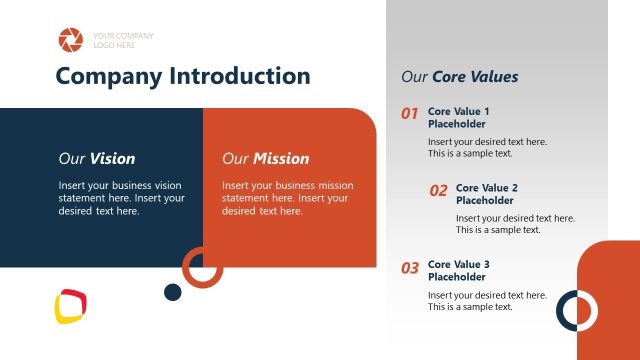 YOUR COMPANY LOGO HERE

Company Introduction

Our Vision

Insert your business vision statement here. Insert your desired text here.

Our Mission

Insert your business mission statement here. Insert your desired text here.

Our Core Values

01 Core Value 1 Placeholder

Insert your desired text here. This is a sample text.

02 Core Value 2 Placeholder

Insert your desired text here. This is a sample text.

03 Core Value 3 Placeholder

Insert your desired text here. This is a sample text.